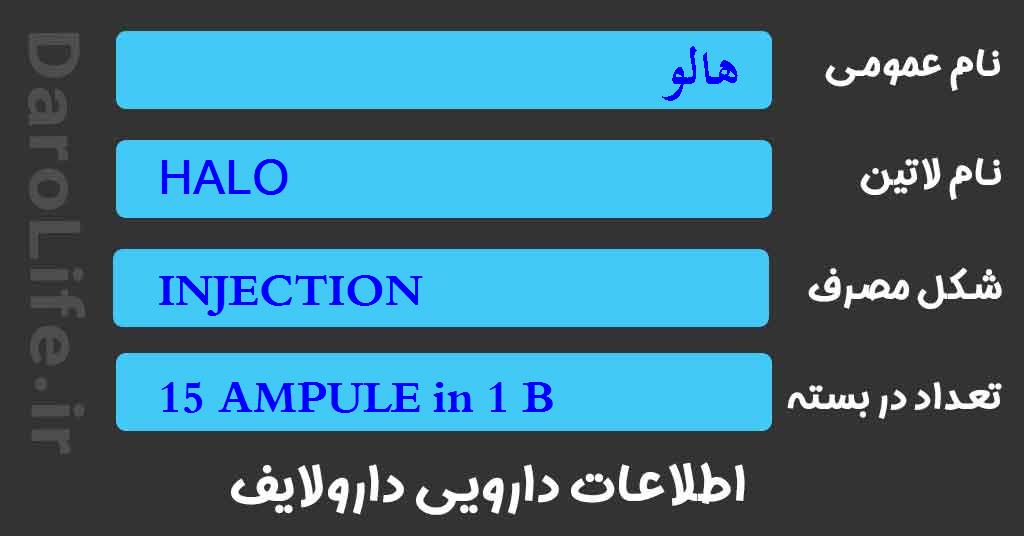 DaroLife.ir

نام عمومی
هالو

نام لاتین
HALO

شکل مصرف
INJECTION

تعداد در بسته
15 AMPULE in 1 B

اطلاعات دارویی دارولایف